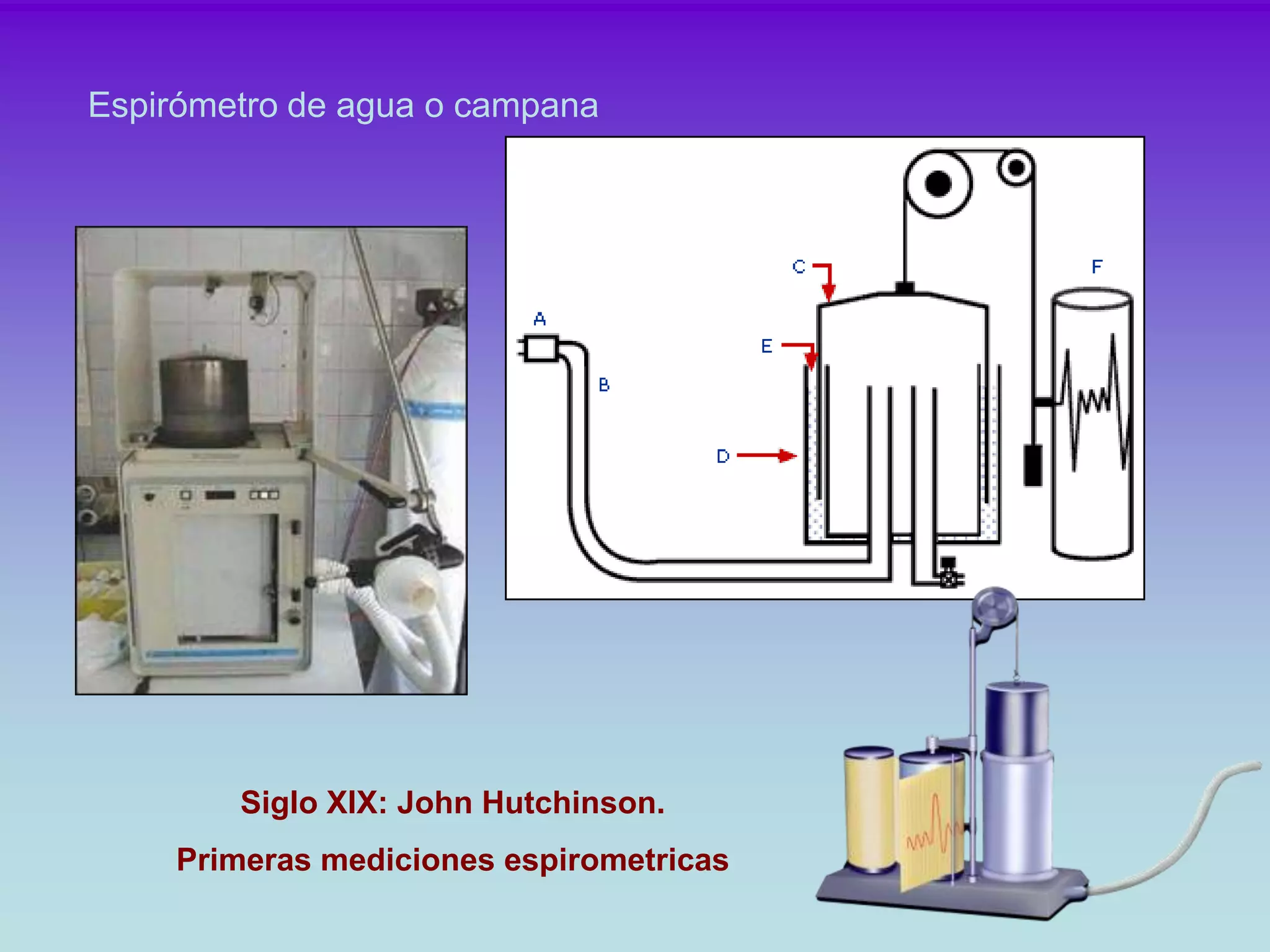 Espirómetro de agua o campana

C

F

A

E

B

D

Siglo XIX: John Hutchinson.

Primeras mediciones espirometricas